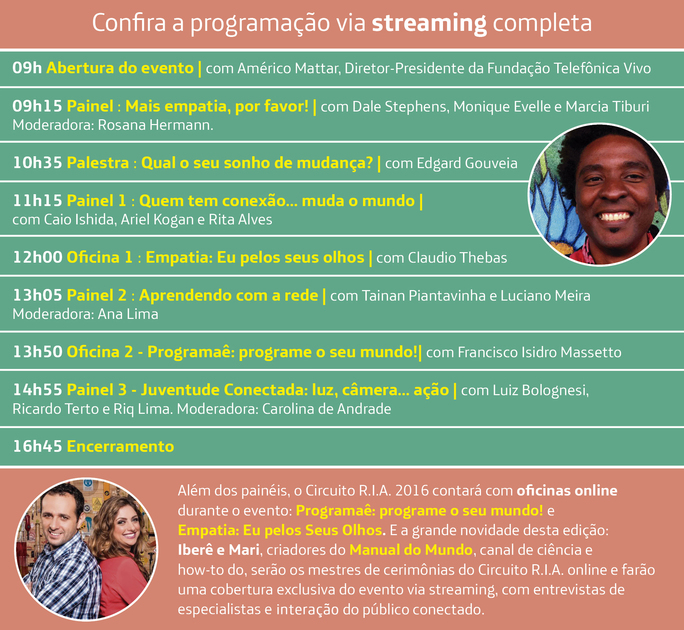 Confira a programação via streaming completa

09h Abertura do evento | com Américo Mattar, Diretor-Presidente da Fundação Telefônica Vivo

09h15 Painel : Mais empatia, por favor! | com Dale Stephens, Monique Evelle e Marcia Tiburi Moderadora: Rosana Hermann.

10h35 Palestra : Qual o seu sonho de mudança? | com Edgard Gouveia

11h15 Painel 1 : Quem tem conexão... muda o mundo | com Caio Ishida, Ariel Kogan e Rita Alves

12h00 Oficina 1 : Empatia: Eu pelos seus olhos | com Claudio Thebas

13h05 Painel 2 : Aprendendo com a rede | com Tainan Piantavinha e Luciano Meira Moderadora: Ana Lima

13h50 Oficina 2 - Programaê: programe o seu mundo!| com Francisco Isidro Massetto

14h55 Painel 3 - Juventude Conectada: luz, câmera... ação | com Luiz Bolognesi, Ricardo Terto e Riq Lima. Moderadora: Carolina de Andrade

16h45 Encerramento

Além dos painéis, o Circuito R.I.A. 2016 contará com oficinas online durante o evento: Programaê: programe o seu mundo! e Empatia: Eu pelos Seus Olhos. E a grande novidade desta edição: Iberê e Mari, criadores do Manual do Mundo, canal de ciência e how-to do, serão os mestres de cerimônias do Circuito R.I.A. online e farão uma cobertura exclusiva do evento via streaming, com entrevistas de especialistas e interação do público conectado.